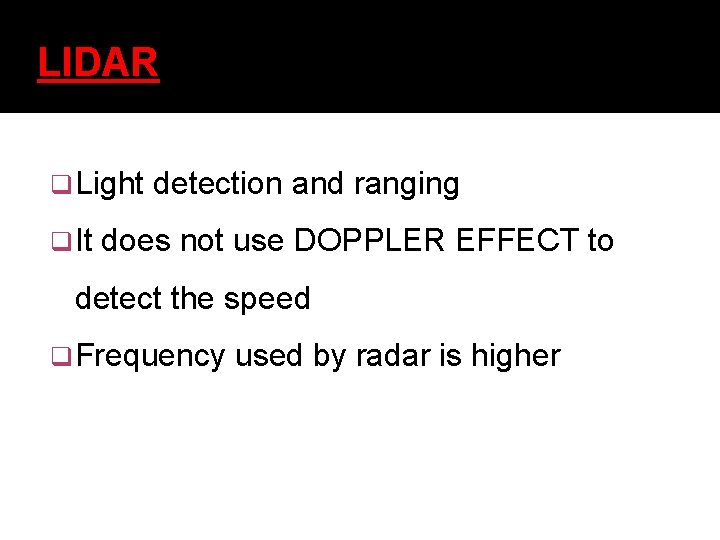 LIDAR

❑ Light detection and ranging

❑ It does not use DOPPLER EFFECT to detect the speed

❑ Frequency used by radar is higher